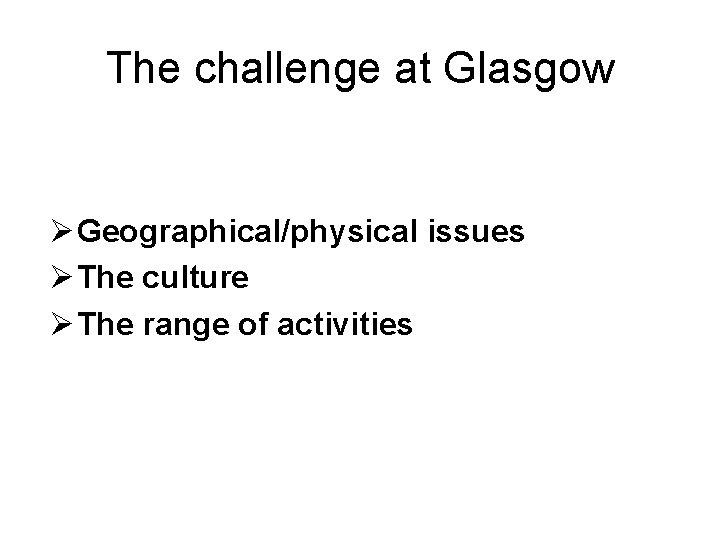 The challenge at Glasgow

➢ Geographical/physical issues
➢ The culture
➢ The range of activities